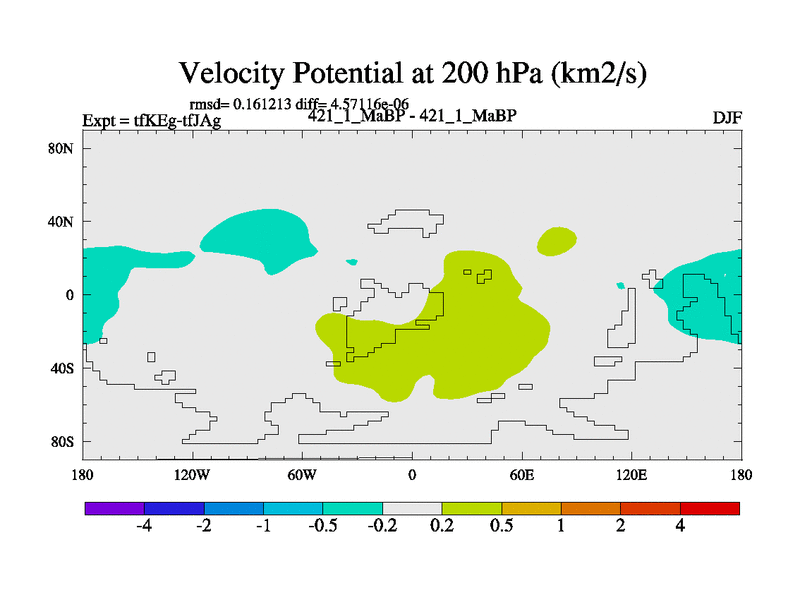 Velocity Potential at 200 hPa (km2/s)

rmsd= 0.161213 diff= 4.57116e-06

Expt = tfKEg-tfJAg

421_1_MaBP - 421_1_MaBP

DJF

80N
40N
0
40S
80S

180
120W
60W
0
60E
120E
180

-4
-2
-1
-0.5
-0.2
0.2
0.5
1
2
4